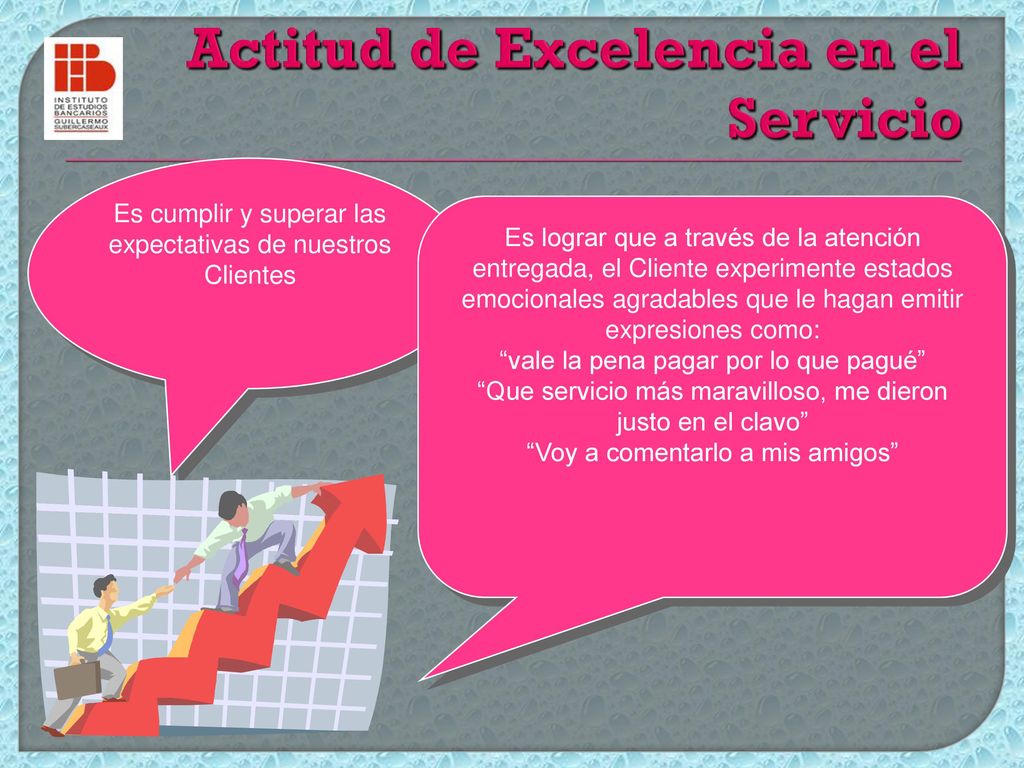 INSTITUTO DE ESTUDIOS BANCARIOS GUILLERMO SUBERCASEAUX

Actitud de Excelencia en el Servicio

Es cumplir y superar las expectativas de nuestros Clientes

Es lograr que a través de la atención entregada, el Cliente experimente estados emocionales agradables que le hagan emitir expresiones como:
“vale la pena pagar por lo que pagué”
“Que servicio más maravilloso, me dieron justo en el clavo”
“Voy a comentarlo a mis amigos”